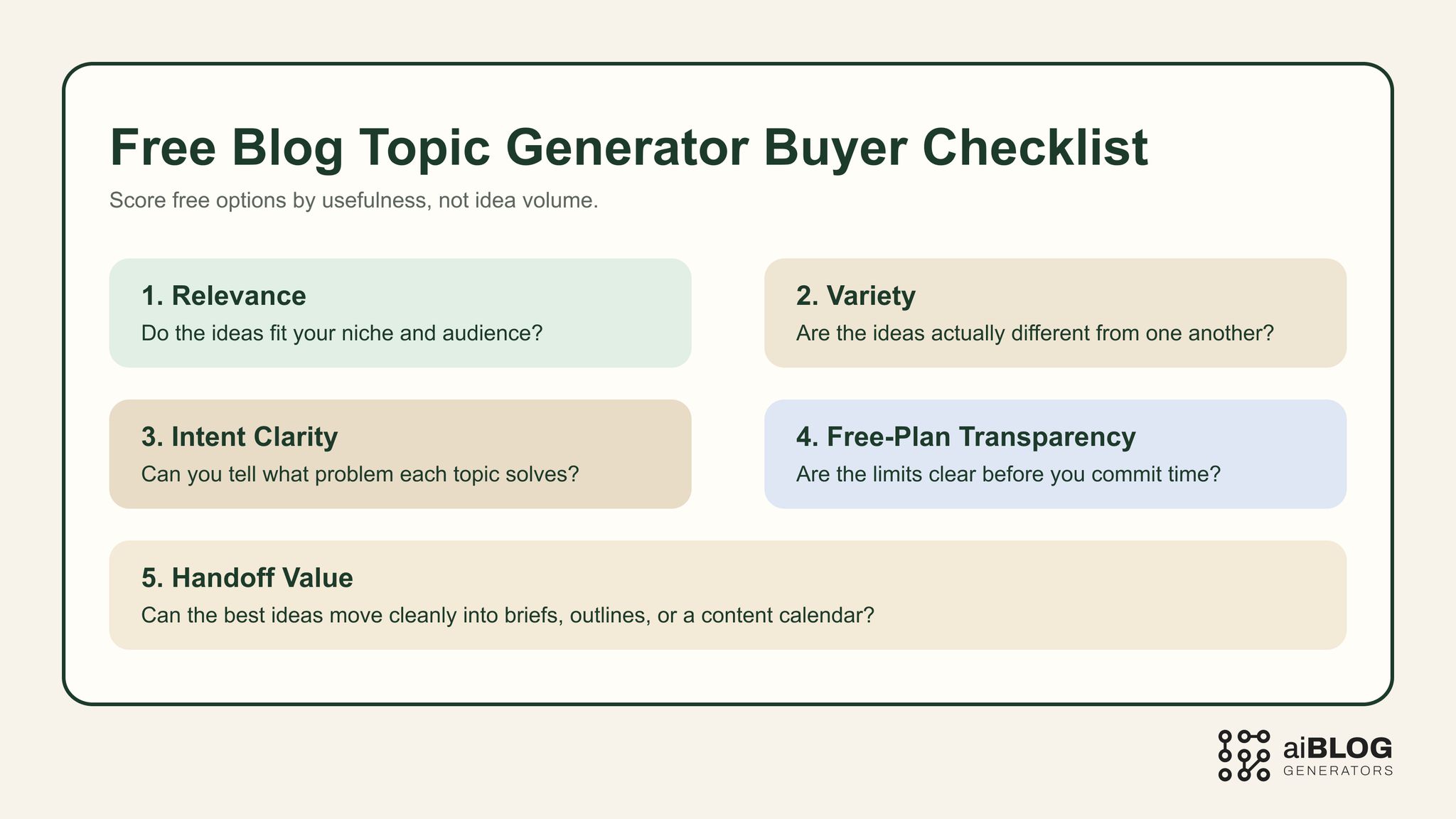 Free Blog Topic Generator Buyer Checklist

Score free options by usefulness, not idea volume.

1. Relevance
Do the ideas fit your niche and audience?

2. Variety
Are the ideas actually different from one another?

3. Intent Clarity
Can you tell what problem each topic solves?

4. Free-Plan Transparency
Are the limits clear before you commit time?

5. Handoff Value
Can the best ideas move cleanly into briefs, outlines, or a content calendar?

aiBLOG
GENERATORS